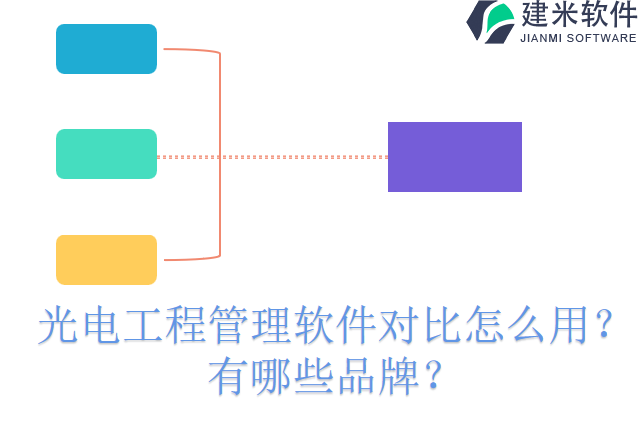 建米软件
JIANMI SOFTWARE

光电工程管理软件对比怎么用？有哪些品牌？